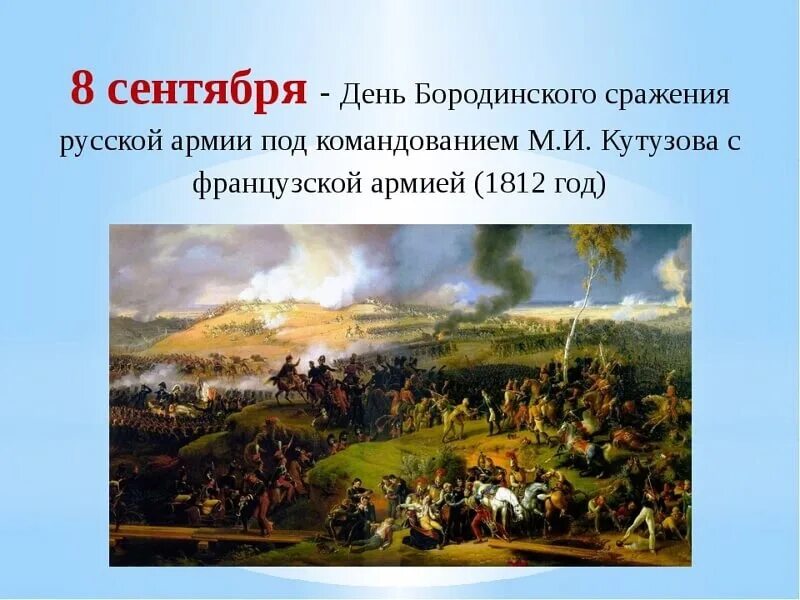 8 сентября - День Бородинского сражения русской армии под командованием М.И. Кутузова с французской армией (1812 год)